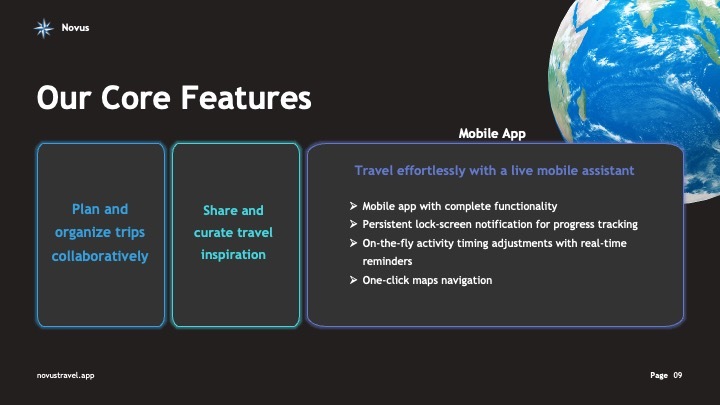 Novus

Our Core Features

Plan and organize trips collaboratively

Share and curate travel inspiration

Mobile App

Travel effortlessly with a live mobile assistant

➢ Mobile app with complete functionality
➢ Persistent lock-screen notification for progress tracking
➢ On-the-fly activity timing adjustments with real-time reminders
➢ One-click maps navigation

novustravel.app

Page 09